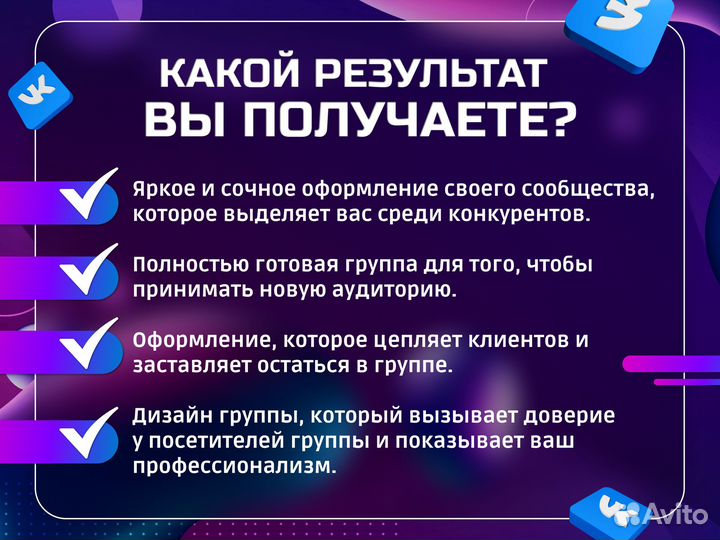 КАКОЙ РЕЗУЛЬТАТ ВЫ ПОЛУЧАЕТЕ?

Яркое и сочное оформление своего сообщества, которое выделяет вас среди конкурентов.

Полностью готовая группа для того, чтобы принимать новую аудиторию.

Оформление, которое цепляет клиентов и заставляет остаться в группе.

Дизайн группы, который вызывает доверие у посетителей группы и показывает ваш профессионализм.

Avito